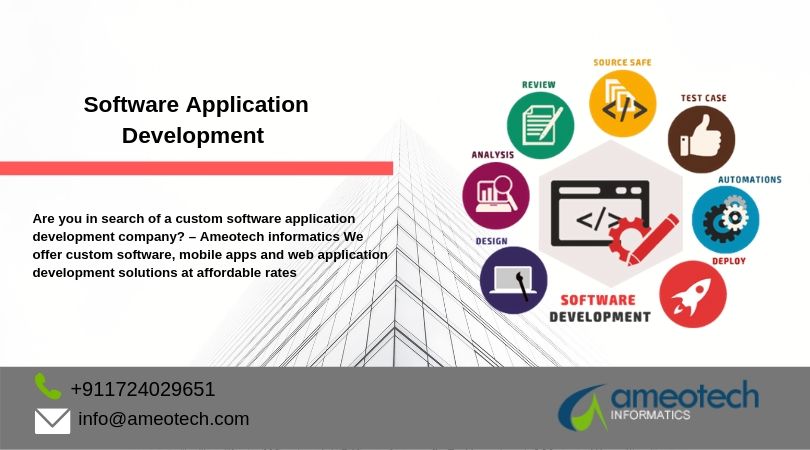 Software Application Development

Are you in search of a custom software application development company? – Ameotech informatics We offer custom software, mobile apps and web application development solutions at affordable rates

SOURCE SAFE

REVIEW

TEST CASE

ANALYSIS

AUTOMATIONS

DESIGN

DEPLOY

</>

SOFTWARE DEVELOPMENT

+911724029651

info@ameotech.com

ameotech INFORMATICS